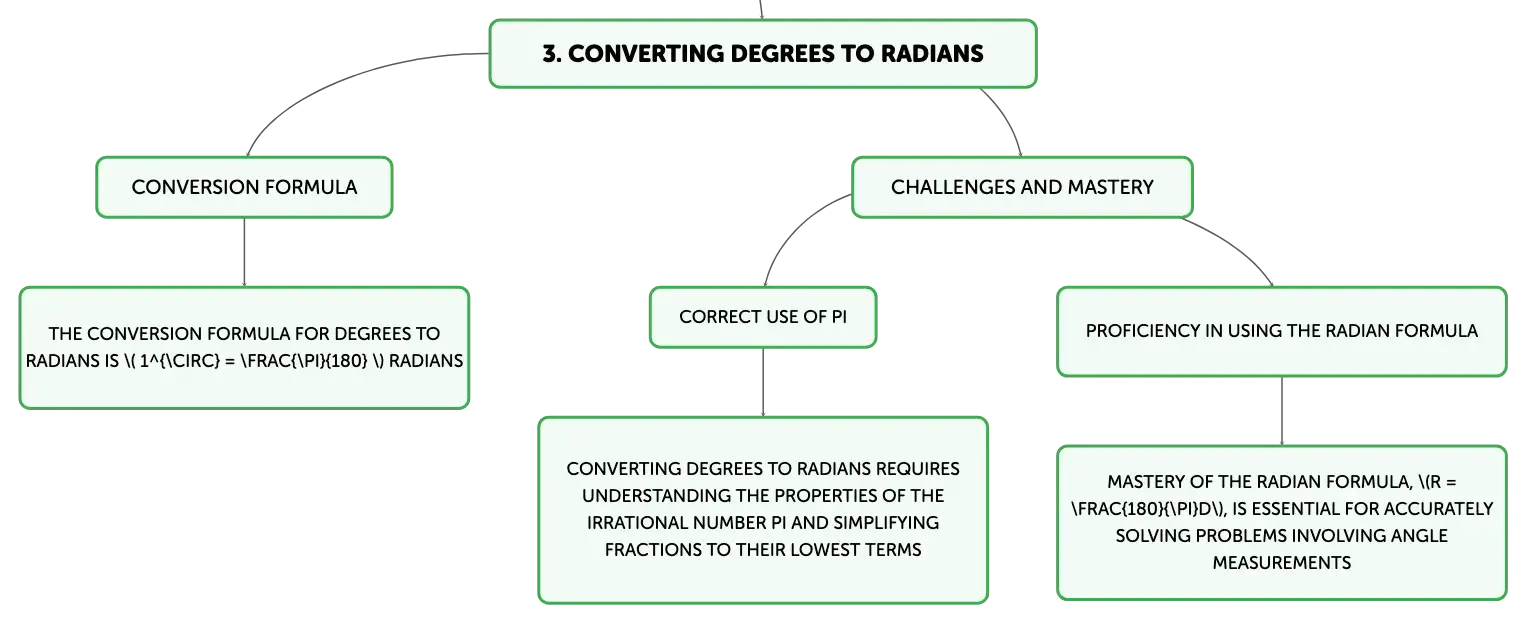 3. CONVERTING DEGREES TO RADIANS

CONVERSION FORMULA

THE CONVERSION FORMULA FOR DEGREES TO RADIANS IS \( 1^{\CIRC} = \FRAC{\PI}{180} \) RADIANS

CHALLENGES AND MASTERY

CORRECT USE OF PI

CONVERTING DEGREES TO RADIANS REQUIRES UNDERSTANDING THE PROPERTIES OF THE IRRATIONAL NUMBER PI AND SIMPLIFYING FRACTIONS TO THEIR LOWEST TERMS

PROFICIENCY IN USING THE RADIAN FORMULA

MASTERY OF THE RADIAN FORMULA, \(R = \FRAC{180}{\PI}D\), IS ESSENTIAL FOR ACCURATELY SOLVING PROBLEMS INVOLVING ANGLE MEASUREMENTS